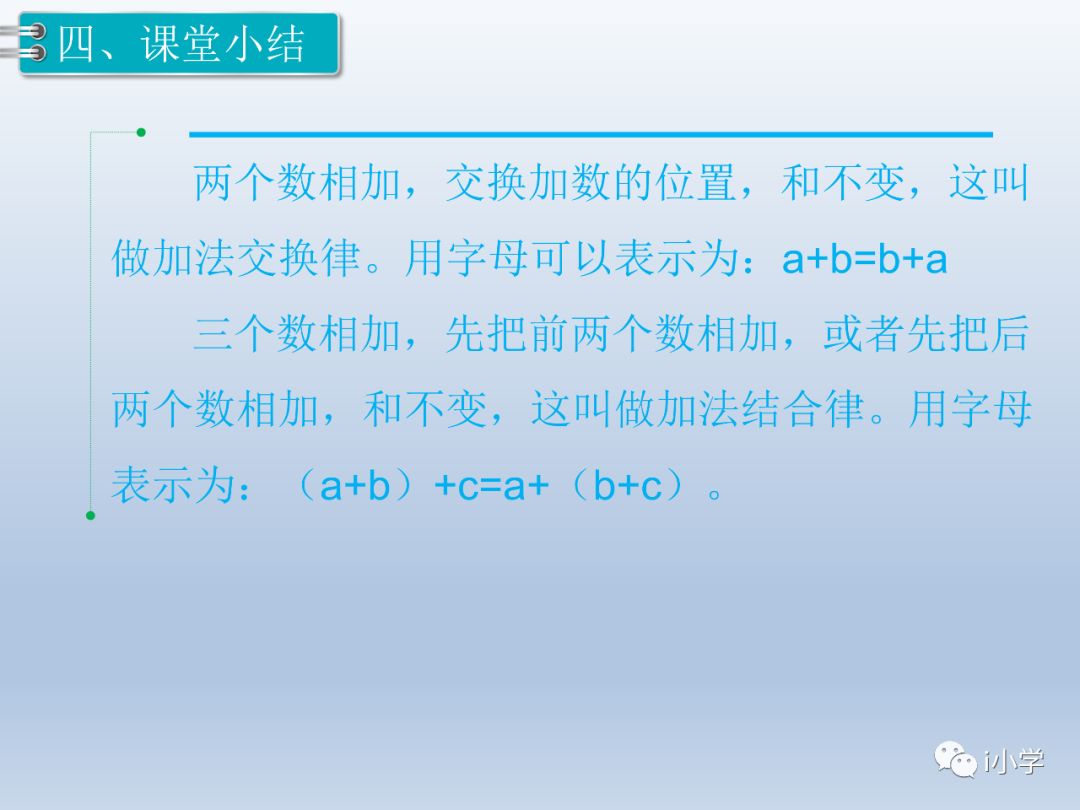 四、课堂小结

两个数相加，交换加数的位置，和不变，这叫做加法交换律。用字母可以表示为：$a+b=b+a$

三个数相加，先把前两个数相加，或者先把后两个数相加，和不变，这叫做加法结合律。用字母表示为：$(a+b)+c=a+(b+c)$。

i小学